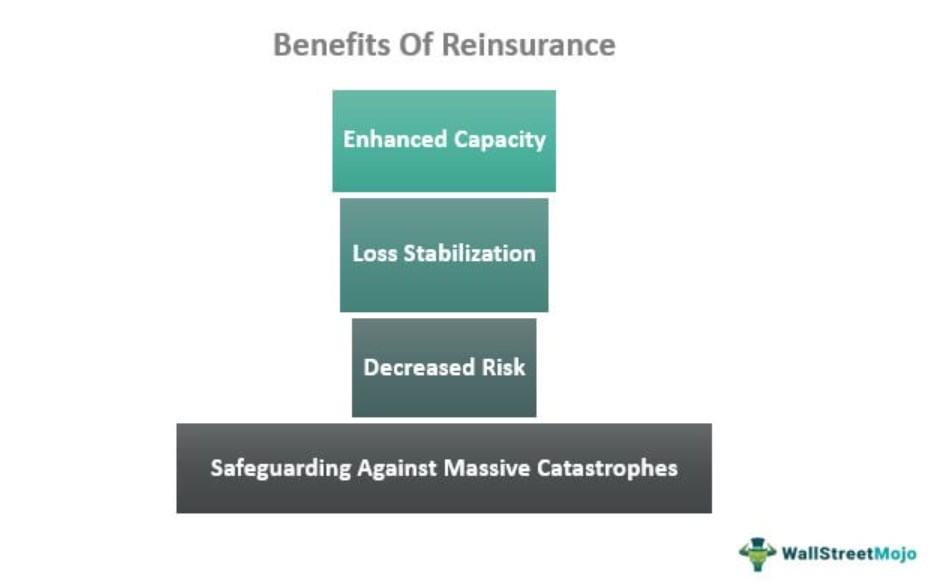 Benefits Of Reinsurance

Enhanced Capacity

Loss Stabilization

Decreased Risk

Safeguarding Against Massive Catastrophes

WallStreetMojo